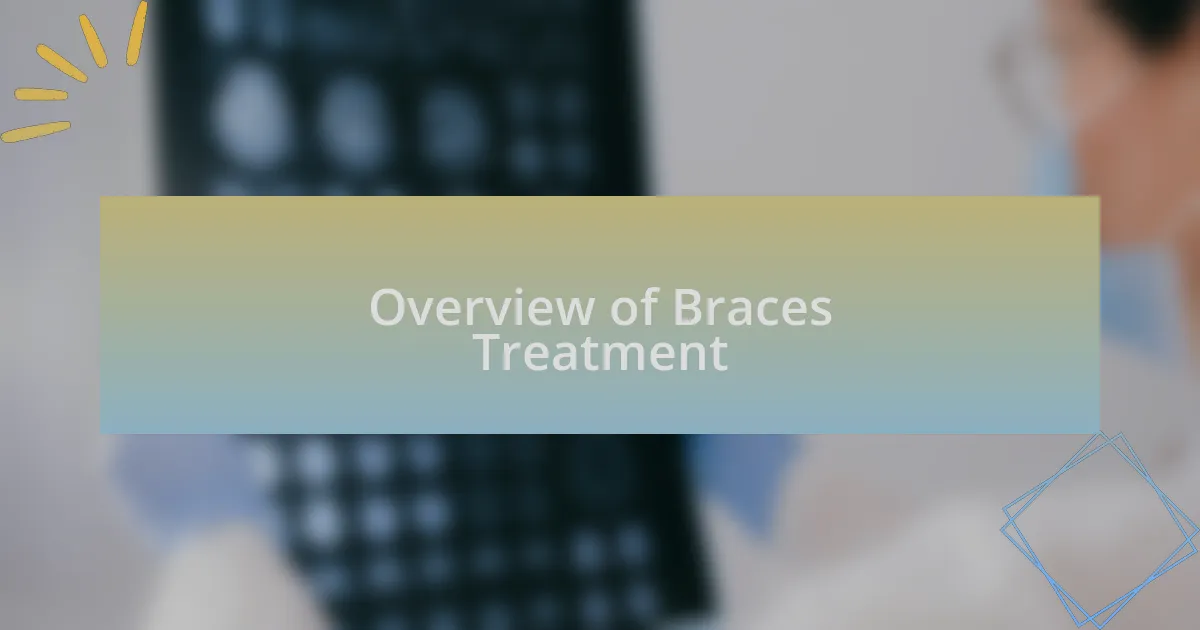 Overview of Braces Treatment